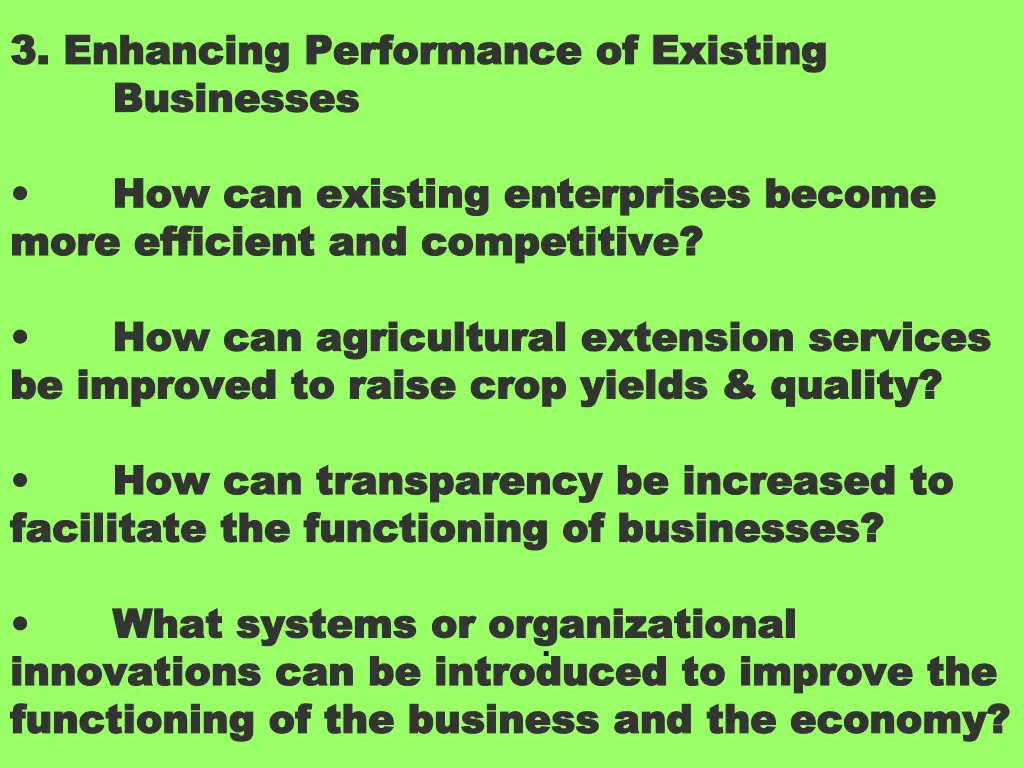 3. Enhancing Performance of Existing Businesses

• How can existing enterprises become more efficient and competitive?

• How can agricultural extension services be improved to raise crop yields & quality?

• How can transparency be increased to facilitate the functioning of businesses?

• What systems or organizational innovations can be introduced to improve the functioning of the business and the economy?